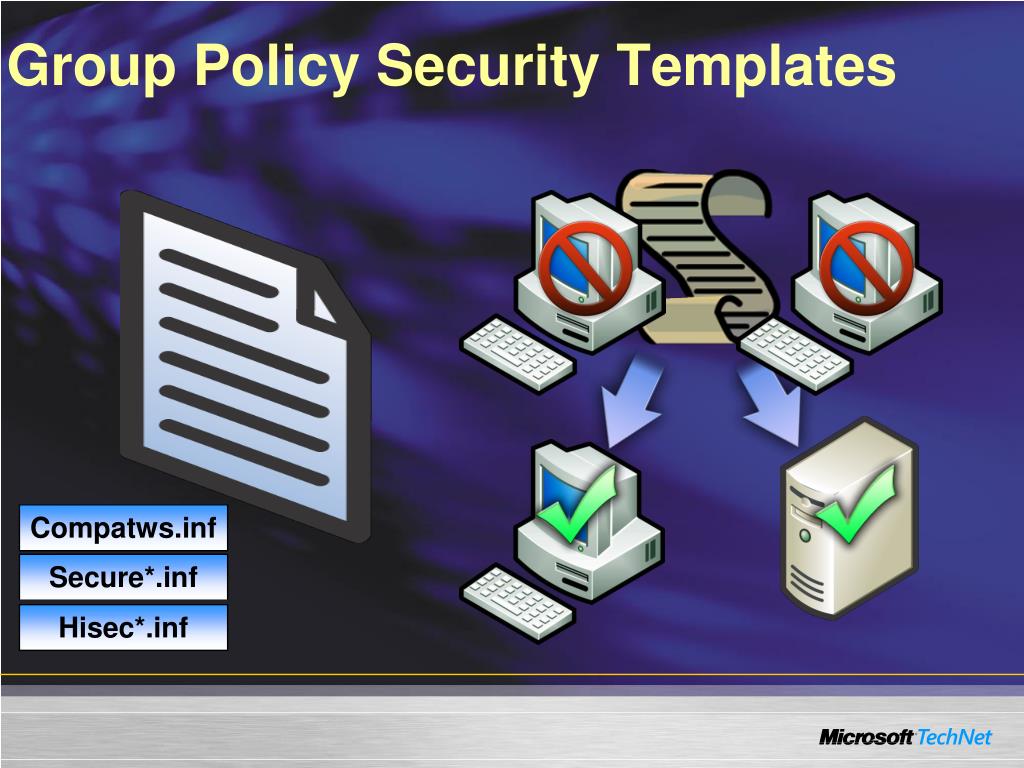 Group Policy Security Templates

Compatws.inf

Secure*.inf

Hisec*.inf

Microsoft TechNet